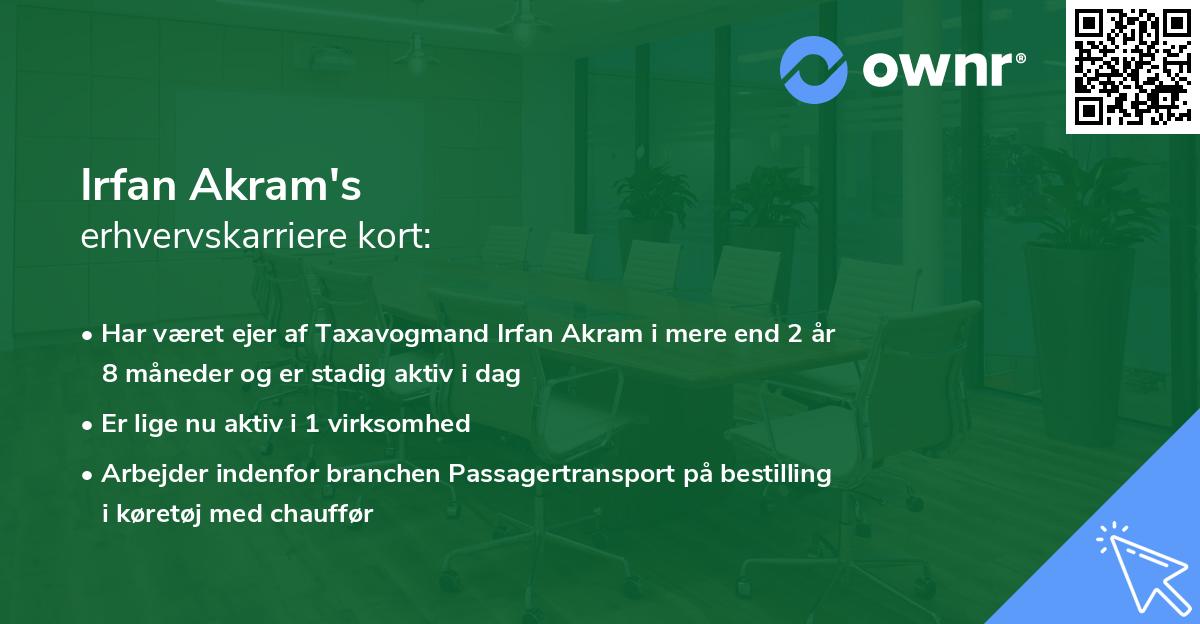 ownr®

Irfan Akram's
erhvervskarriere kort:

• Har været ejer af Taxavogmand Irfan Akram i mere end 2 år 8 måneder og er stadig aktiv i dag
• Er lige nu aktiv i 1 virksomhed
• Arbejder indenfor branchen Passagertransport på bestilling i køretøj med chauffør